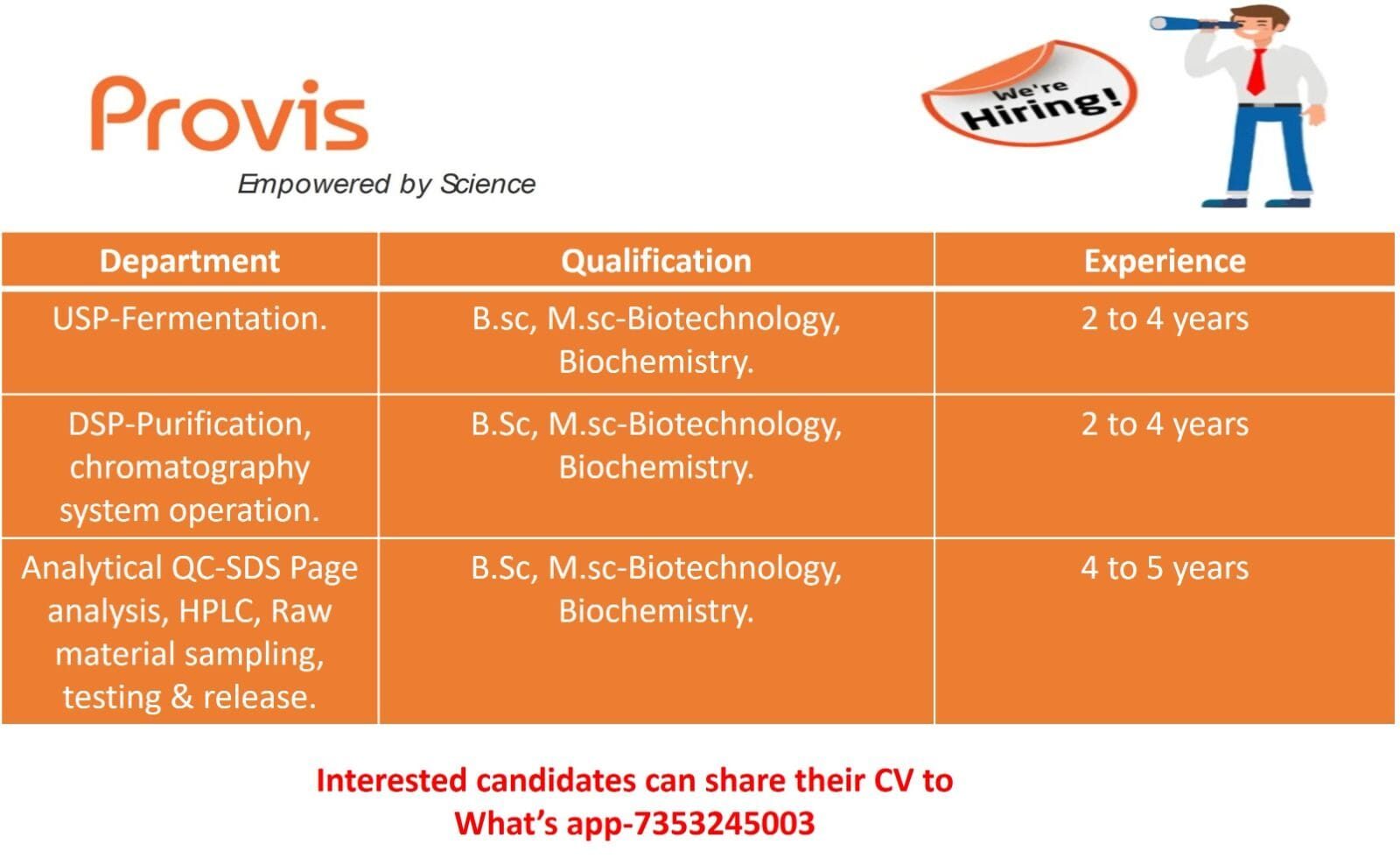 Provis
Empowered by Science

We're Hiring!

| Department | Qualification | Experience |
|---|---|---|
| USP-Fermentation. | B.sc, M.sc-Biotechnology, Biochemistry. | 2 to 4 years |
| DSP-Purification, chromatography system operation. | B.Sc, M.sc-Biotechnology, Biochemistry. | 2 to 4 years |
| Analytical QC-SDS Page analysis, HPLC, Raw material sampling, testing & release. | B.Sc, M.sc-Biotechnology, Biochemistry. | 4 to 5 years |

Interested candidates can share their CV to What's app-7353245003